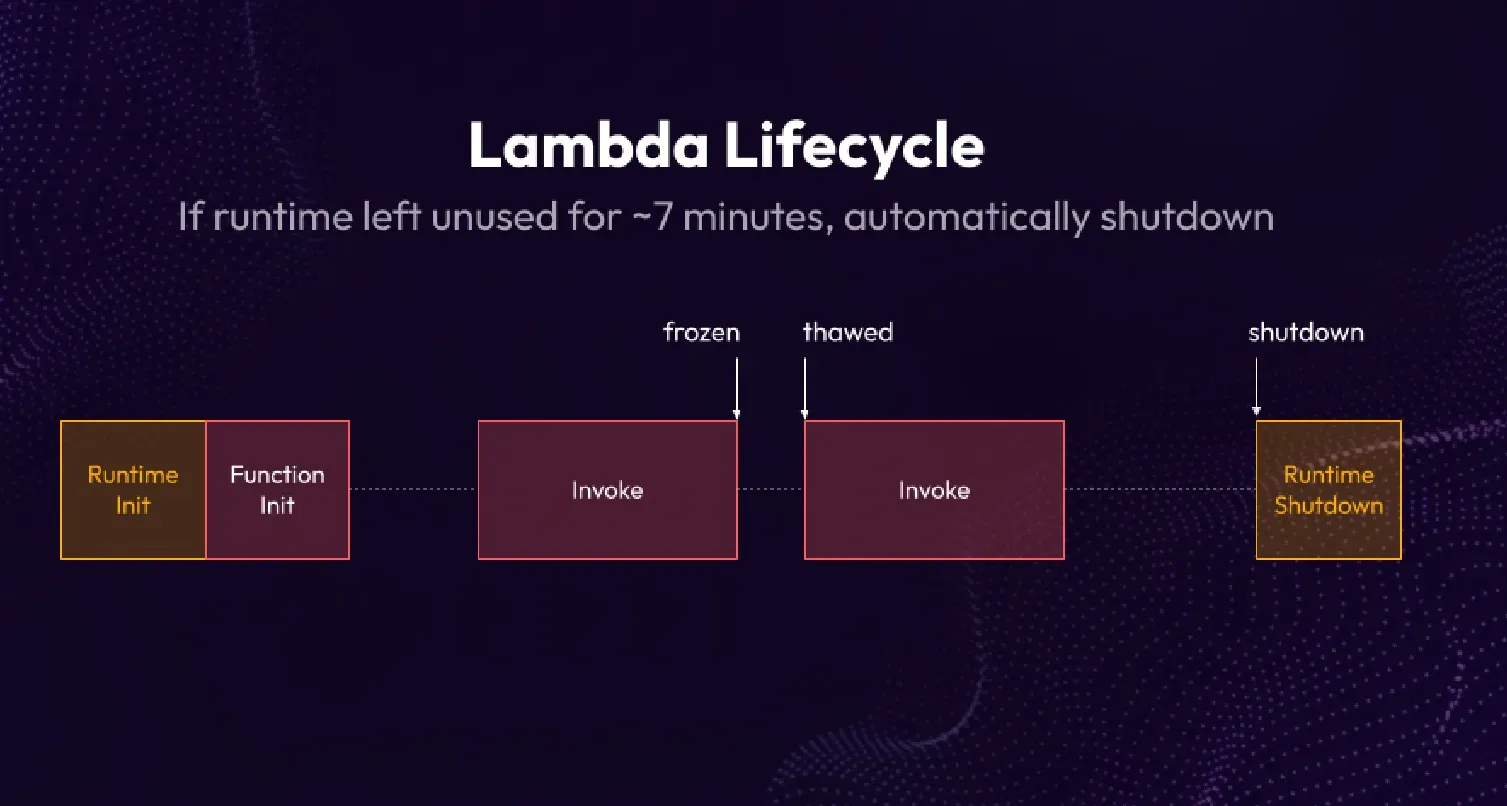 Lambda Lifecycle

If runtime left unused for ~7 minutes, automatically shutdown

frozen

thawed

shutdown

Runtime Init

Function Init

Invoke

Invoke

Runtime Shutdown